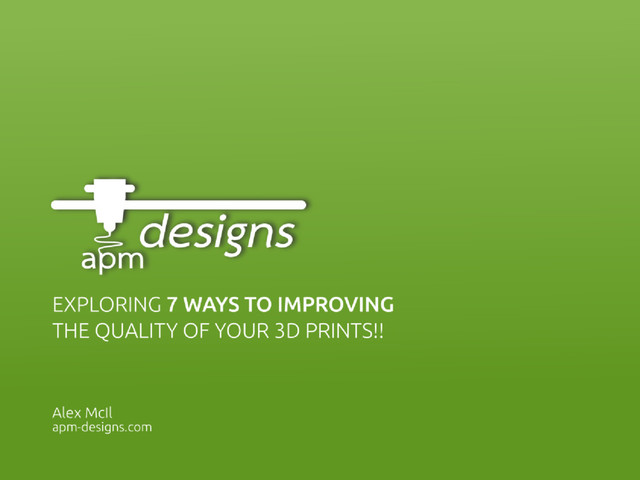 apm designs

EXPLORING 7 WAYS TO IMPROVING THE QUALITY OF YOUR 3D PRINTS!!

Alex McIl
apm-designs.com